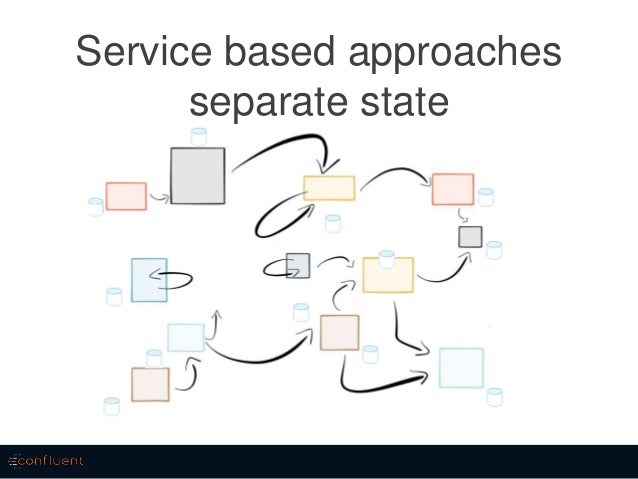 Service based approaches separate state

confluent